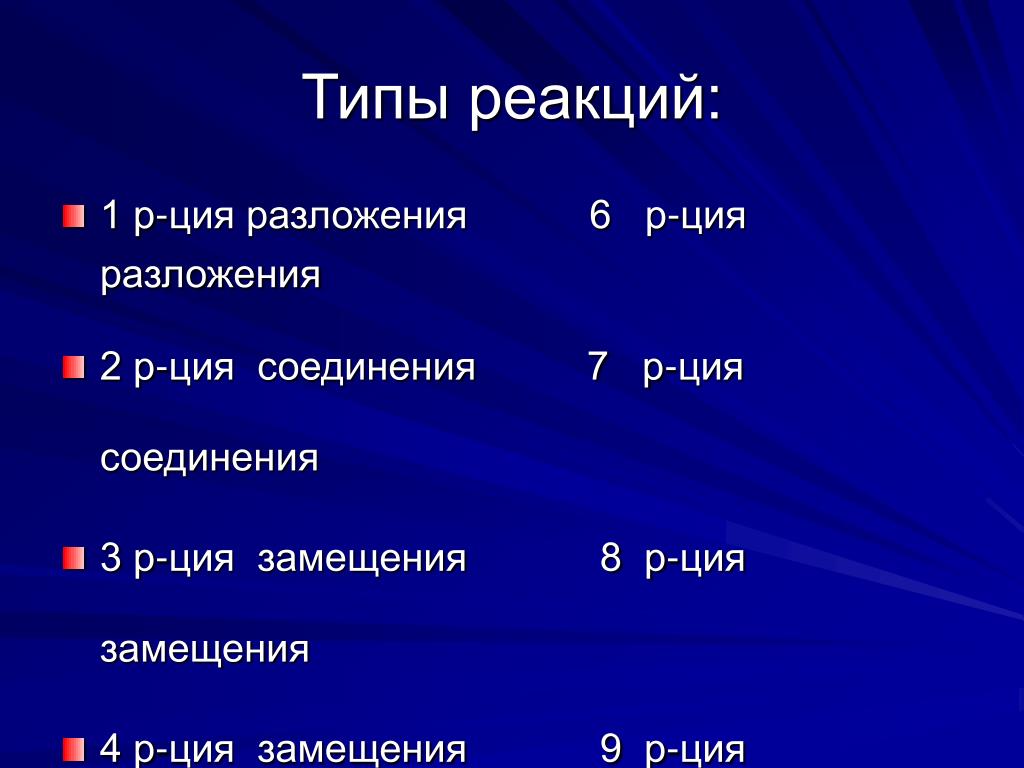 Типы реакций:

1 р-ция разложения 6 р-ция разложения

2 р-ция соединения 7 р-ция соединения

3 р-ция замещения 8 р-ция замещения

4 р-ция замещения 9 р-ция